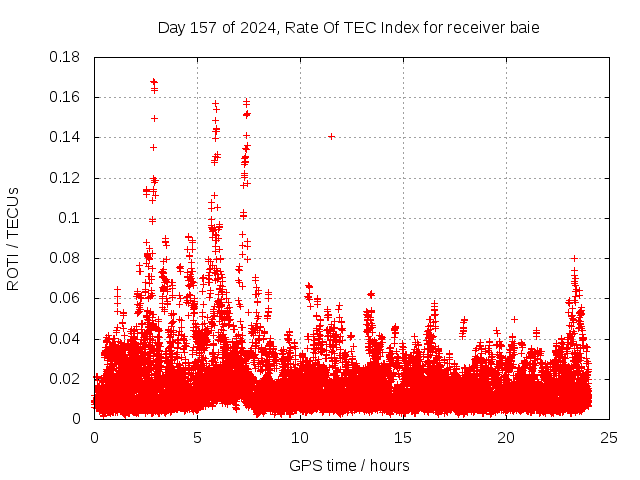 Day 157 of 2024, Rate Of TEC Index for receiver baie

ROTI / TECUs

0.18
0.16
0.14
0.12
0.1
0.08
0.06
0.04
0.02
0

0
5
10
15
20
25

GPS time / hours